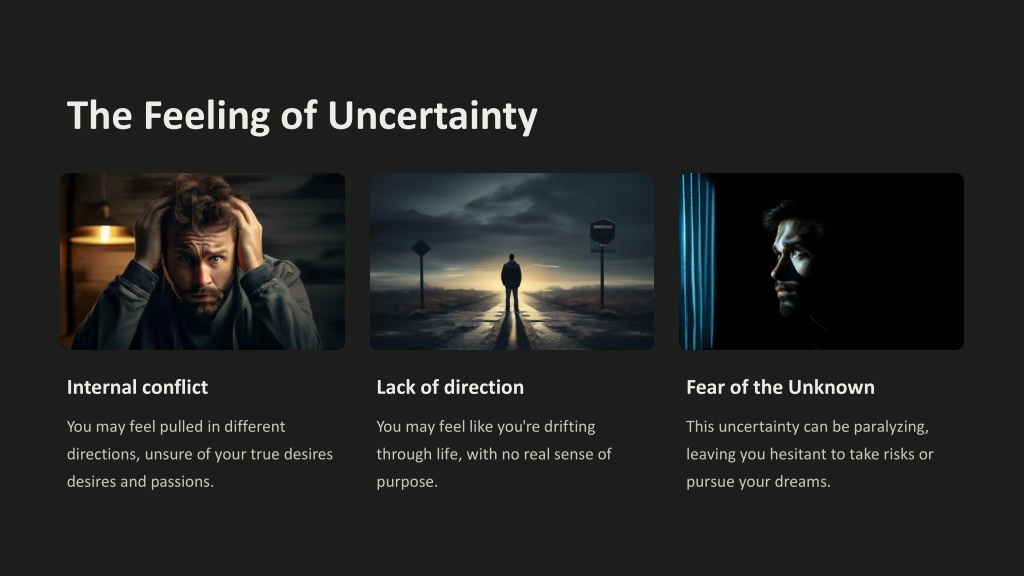 The Feeling of Uncertainty

Internal conflict

You may feel pulled in different directions, unsure of your true desires desires and passions.

Lack of direction

You may feel like you're drifting through life, with no real sense of purpose.

Fear of the Unknown

This uncertainty can be paralyzing, leaving you hesitant to take risks or pursue your dreams.